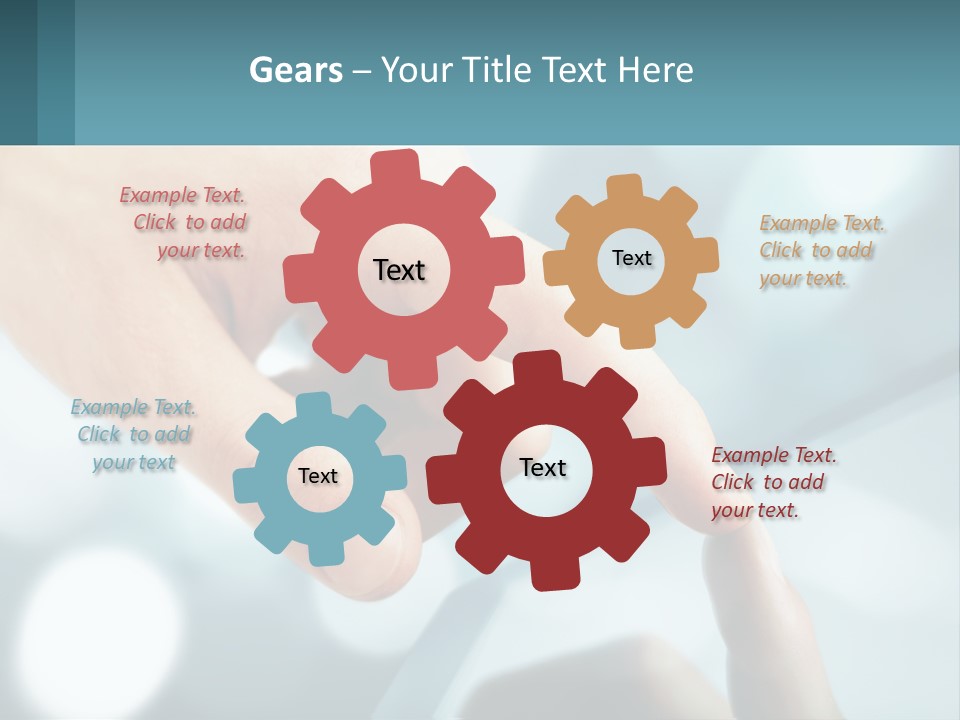 Gears – Your Title Text Here

Example Text. Click to add your text.

Text

Text

Example Text. Click to add your text.

Example Text. Click to add your text

Text

Text

Example Text. Click to add your text.